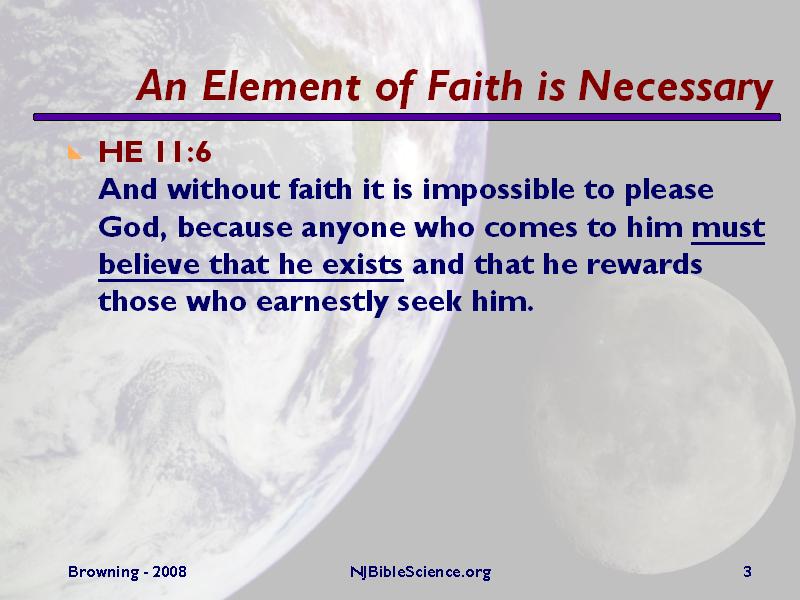 An Element of Faith is Necessary

HE 11:6
And without faith it is impossible to please God, because anyone who comes to him must believe that he exists and that he rewards those who earnestly seek him.

Browning - 2008

NJBibleScience.org

3